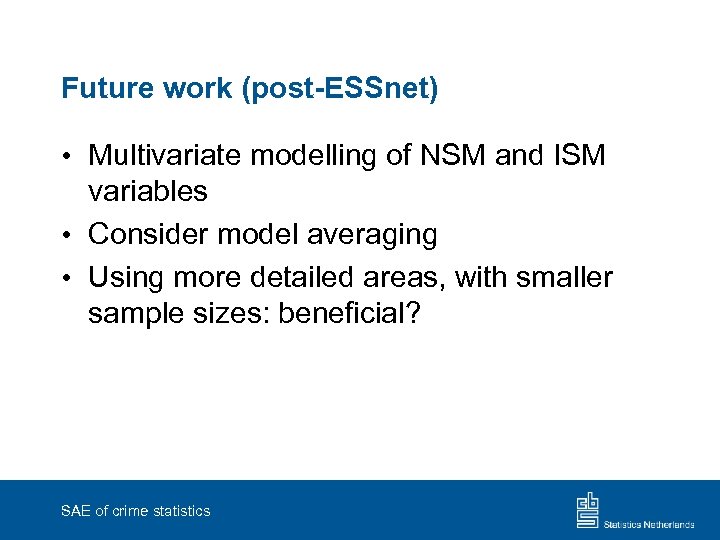 Future work (post-ESSnet)

• Multivariate modelling of NSM and ISM variables
• Consider model averaging
• Using more detailed areas, with smaller sample sizes: beneficial?

SAE of crime statistics

cbs Statistics Netherlands